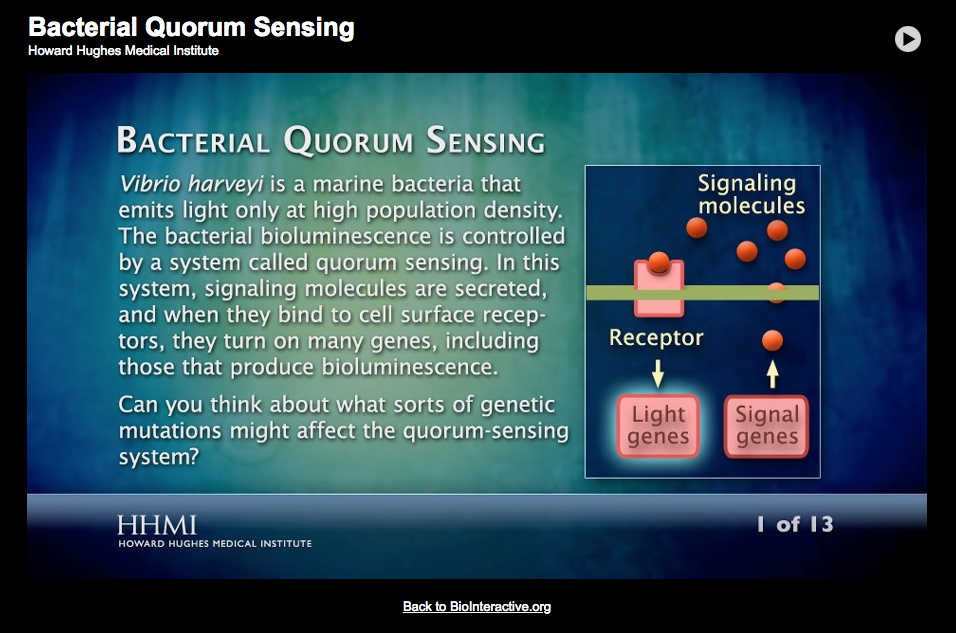 Bacterial Quorum Sensing
Howard Hughes Medical Institute

BACTERIAL QUORUM SENSING

Vibrio harveyi is a marine bacteria that emits light only at high population density. The bacterial bioluminescence is controlled by a system called quorum sensing. In this system, signaling molecules are secreted, and when they bind to cell surface receptors, they turn on many genes, including those that produce bioluminescence.

Can you think about what sorts of genetic mutations might affect the quorum-sensing system?

Signaling molecules

Receptor

Light genes

Signal genes

HHMI
HOWARD HUGHES MEDICAL INSTITUTE

1 of 13

Back to BioInteractive.org